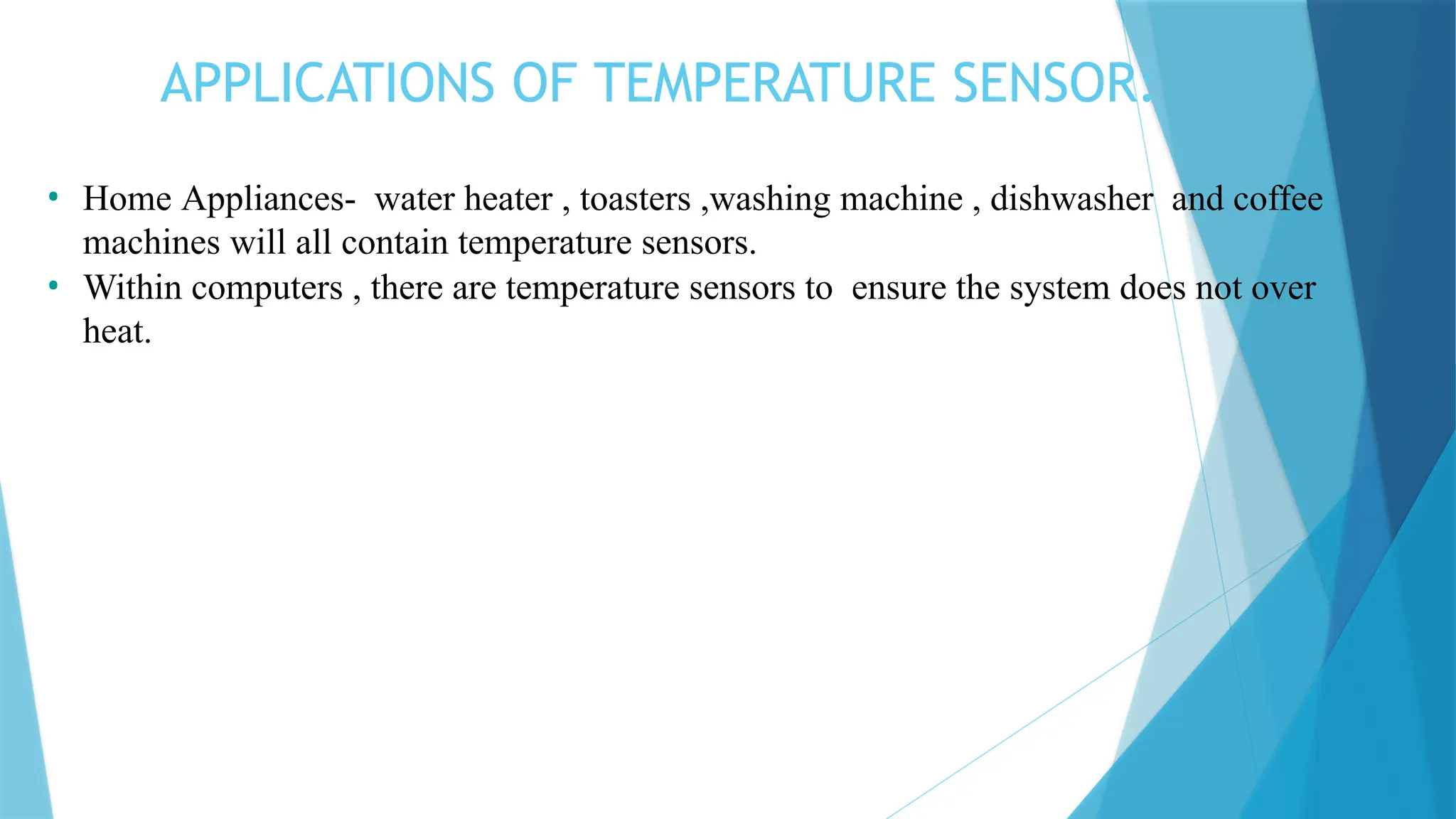 APPLICATIONS OF TEMPERATURE SENSOR:

• Home Appliances- water heater , toasters ,washing machine , dishwasher and coffee machines will all contain temperature sensors.
• Within computers , there are temperature sensors to ensure the system does not over heat.